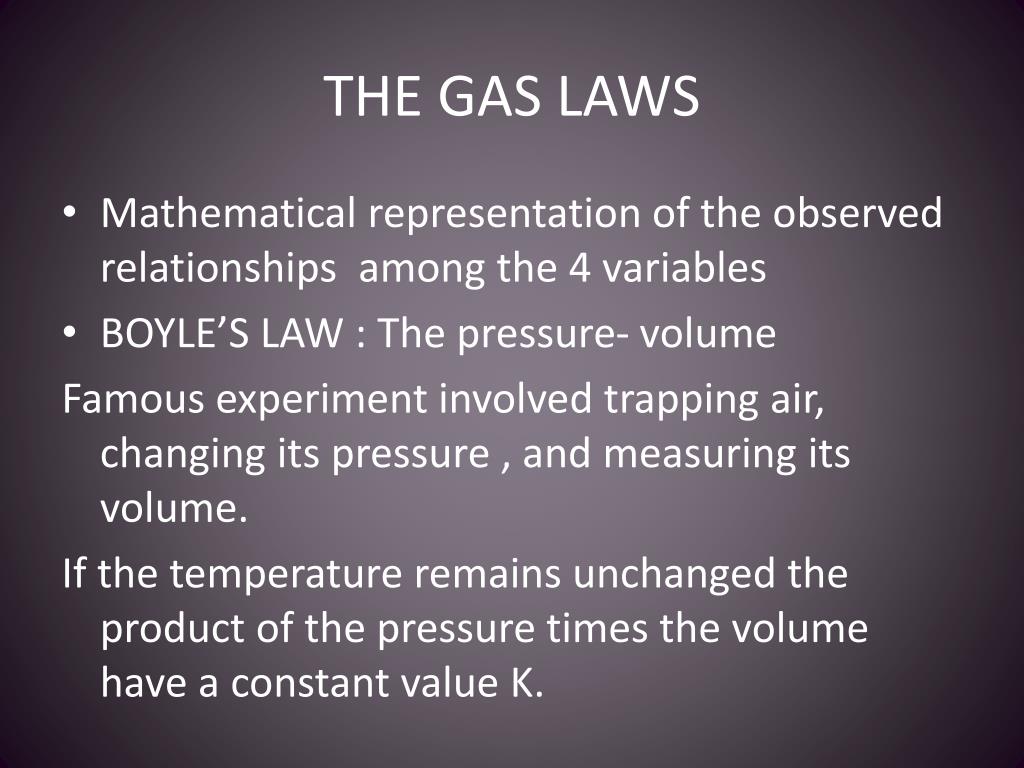 THE GAS LAWS

• Mathematical representation of the observed relationships among the 4 variables
• BOYLE’S LAW : The pressure- volume

Famous experiment involved trapping air, changing its pressure , and measuring its volume.

If the temperature remains unchanged the product of the pressure times the volume have a constant value K.